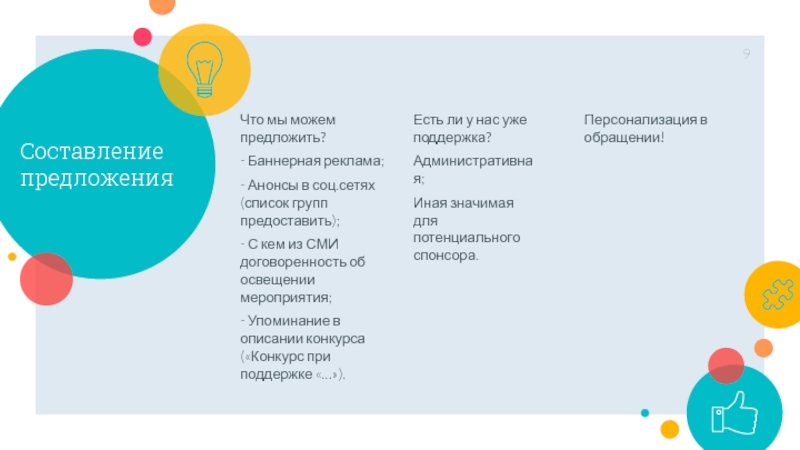 9

Составление предложения

Что мы можем предложить?

- Баннерная реклама;

- Анонсы в соц.сетях (список групп предоставить);

- С кем из СМИ договоренность об освещении мероприятия;

- Упоминание в описании конкурса («Конкурс при поддержке «...»).

Есть ли у нас уже поддержка?

Административная;

Иная значимая для потенциального спонсора.

Персонализация в обращении!